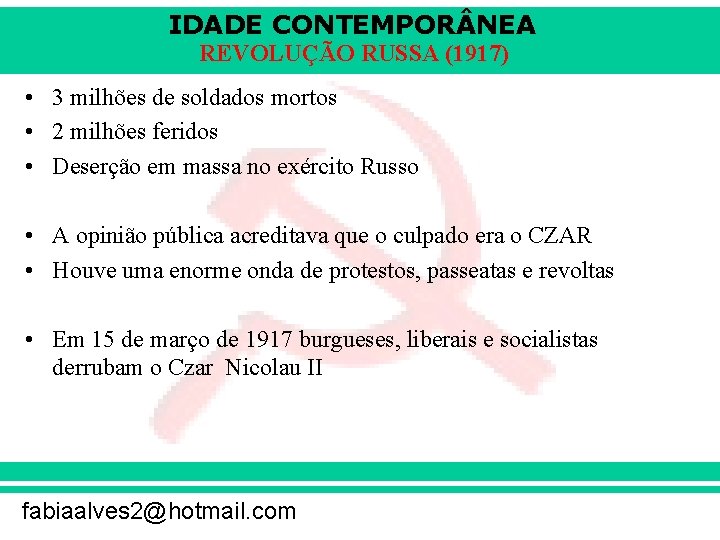 IDADE CONTEMPORÂNEA
REVOLUÇÃO RUSSA (1917)

• 3 milhões de soldados mortos
• 2 milhões feridos
• Deserção em massa no exército Russo

• A opinião pública acreditava que o culpado era o CZAR
• Houve uma enorme onda de protestos, passeatas e revoltas

• Em 15 de março de 1917 burgueses, liberais e socialistas derrubam o Czar Nicolau II

fabiaalves2@hotmail.com